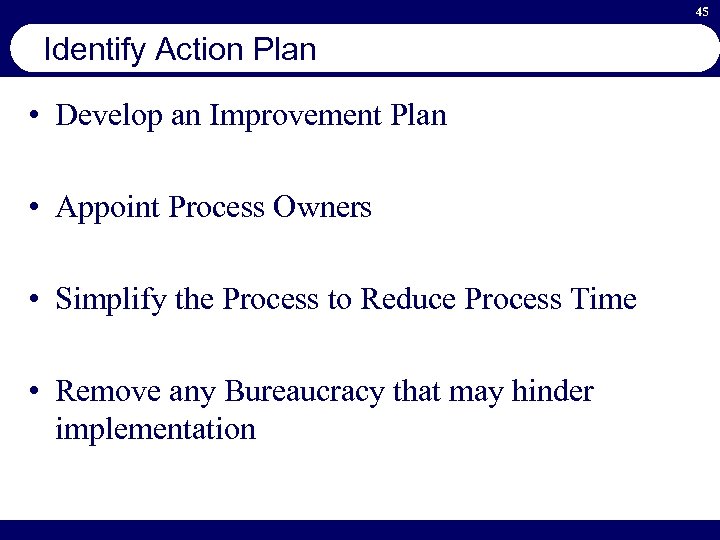 45

Identify Action Plan

• Develop an Improvement Plan

• Appoint Process Owners

• Simplify the Process to Reduce Process Time

• Remove any Bureaucracy that may hinder implementation